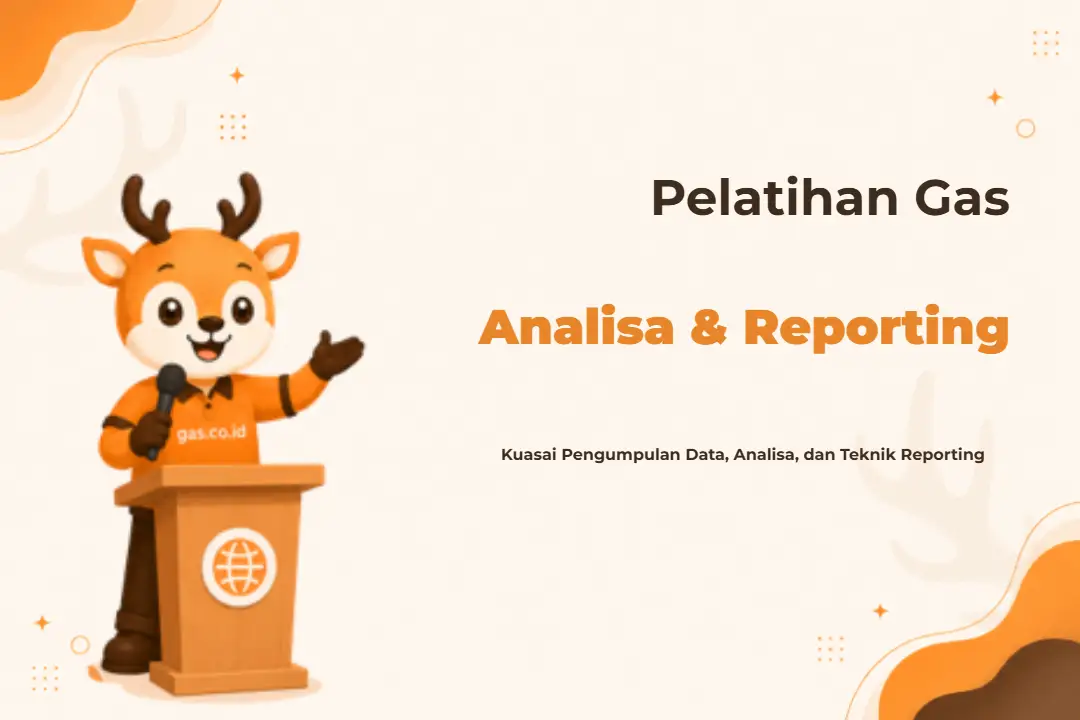 Pelatihan Gas

Analisa & Reporting

Kuasai Pengumpulan Data, Analisa, dan Teknik Reporting

gas.co.id